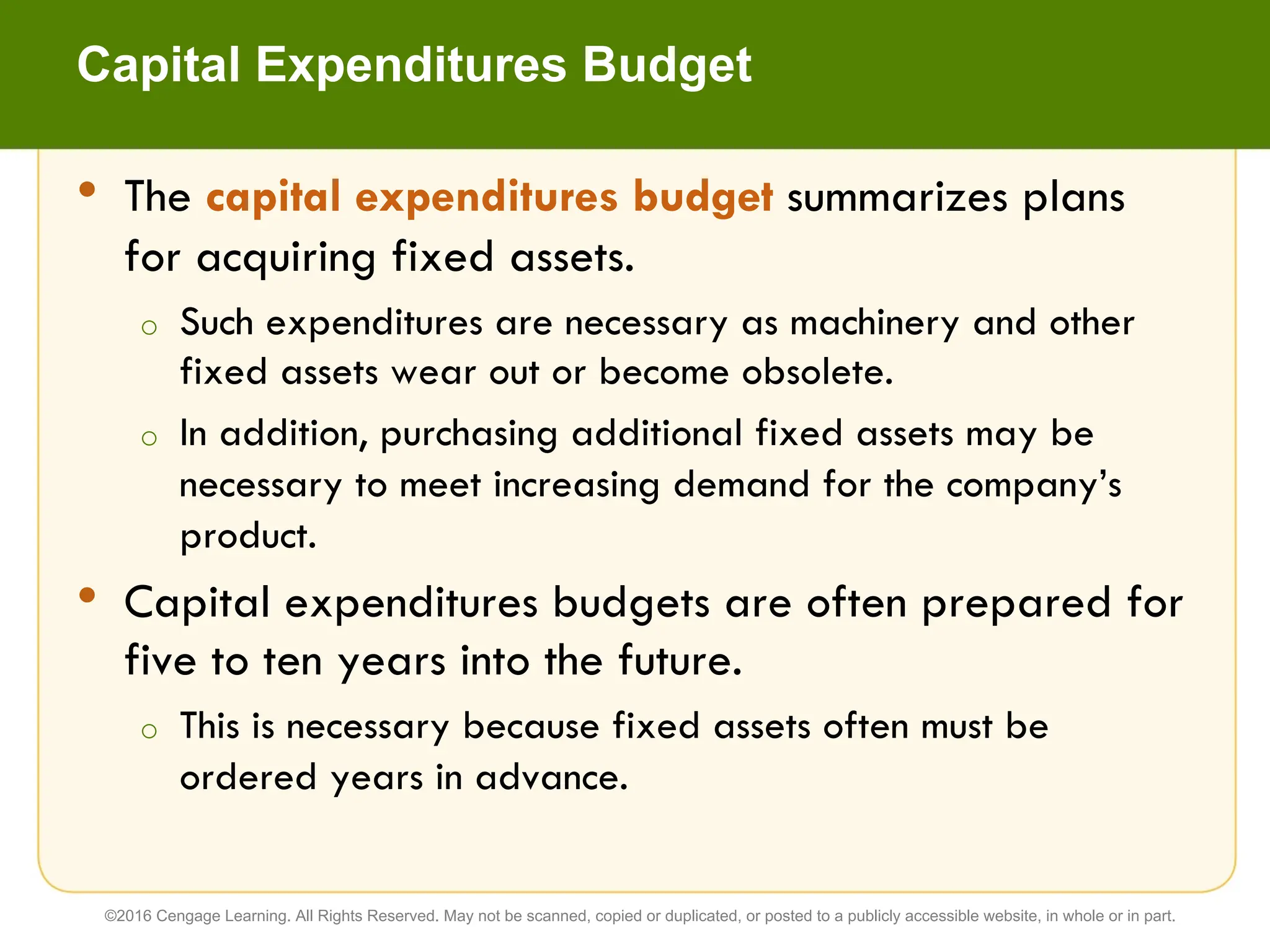 Capital Expenditures Budget

• The capital expenditures budget summarizes plans for acquiring fixed assets.

○ Such expenditures are necessary as machinery and other fixed assets wear out or become obsolete.

○ In addition, purchasing additional fixed assets may be necessary to meet increasing demand for the company’s product.

• Capital expenditures budgets are often prepared for five to ten years into the future.

○ This is necessary because fixed assets often must be ordered years in advance.

©2016 Cengage Learning. All Rights Reserved. May not be scanned, copied or duplicated, or posted to a publicly accessible website, in whole or in part.